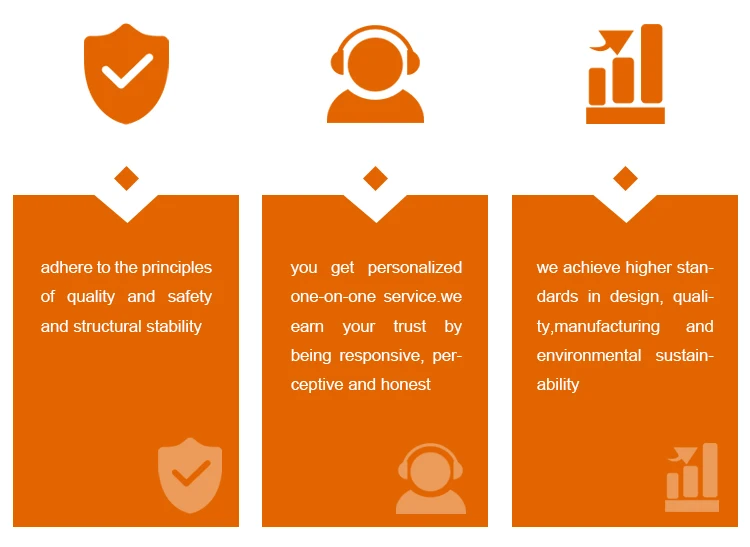 adhere to the principles of quality and safety and structural stability

you get personalized one-on-one service.we earn your trust by being responsive, perceptive and honest

we achieve higher standards in design, quality,manufacturing and environmental sustainability